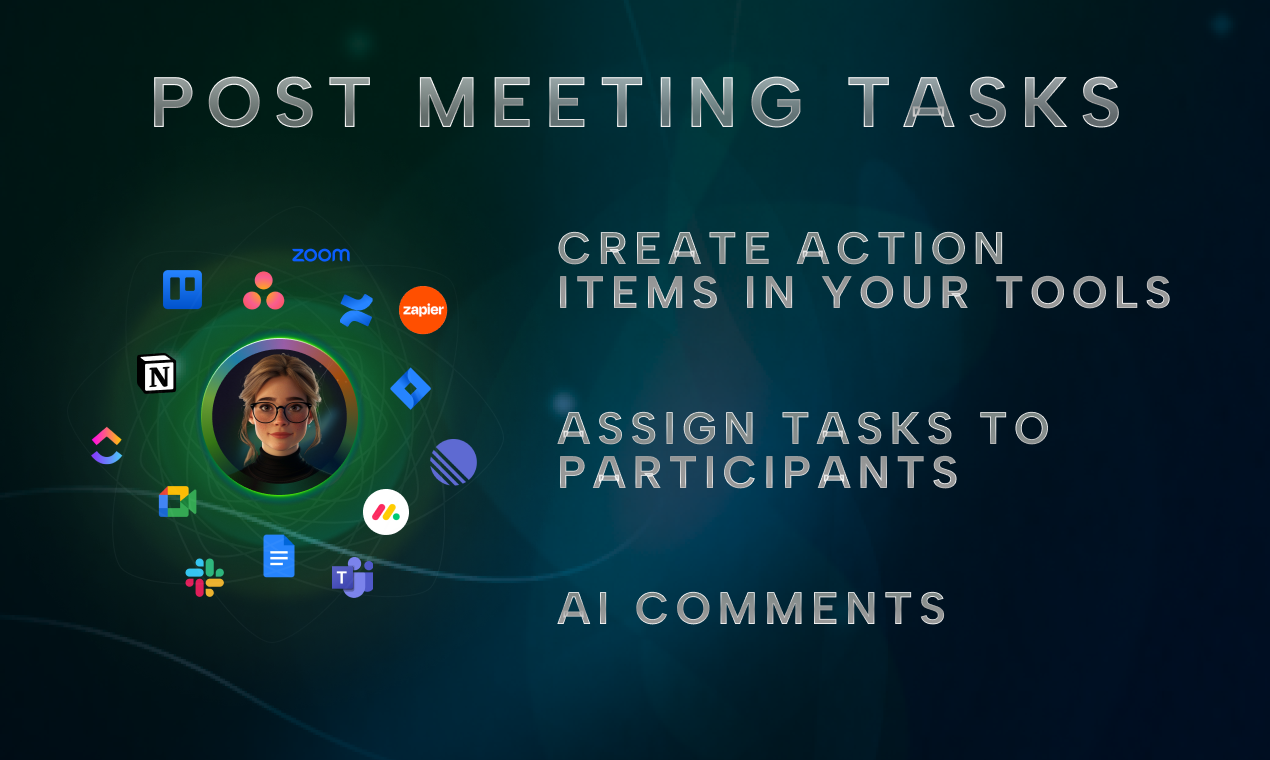 POST MEETING TASKS

zoom

zapier

N

T

CREATE ACTION ITEMS IN YOUR TOOLS

ASSIGN TASKS TO PARTICIPANTS

AI COMMENTS